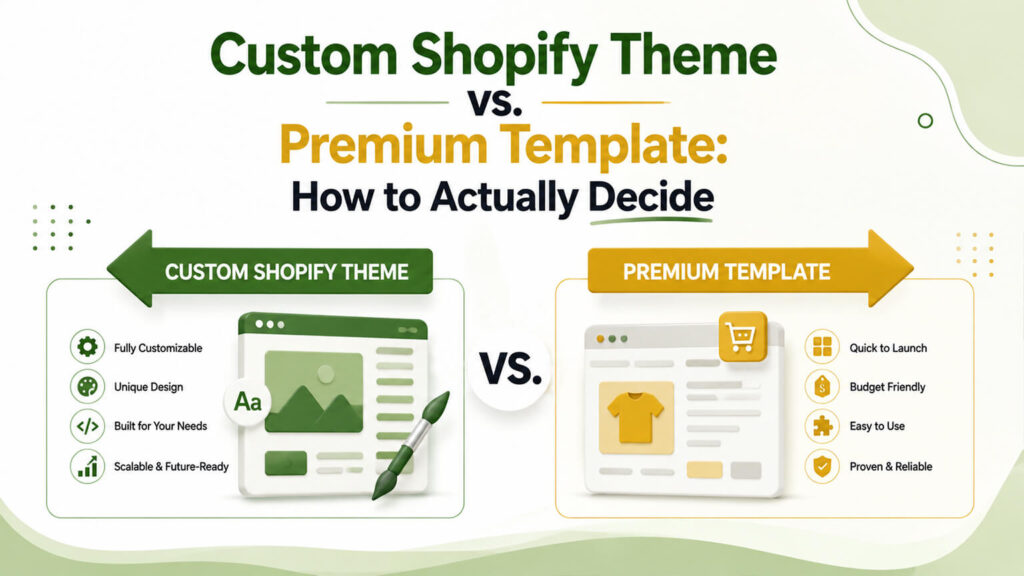 Custom Shopify Theme
vs.
Premium Template:
How to Actually Decide

CUSTOM SHOPIFY THEME

Fully Customizable
Unique Design
Built for Your Needs
Scalable & Future-Ready

Aa

VS.

PREMIUM TEMPLATE

Quick to Launch
Budget Friendly
Easy to Use
Proven & Reliable